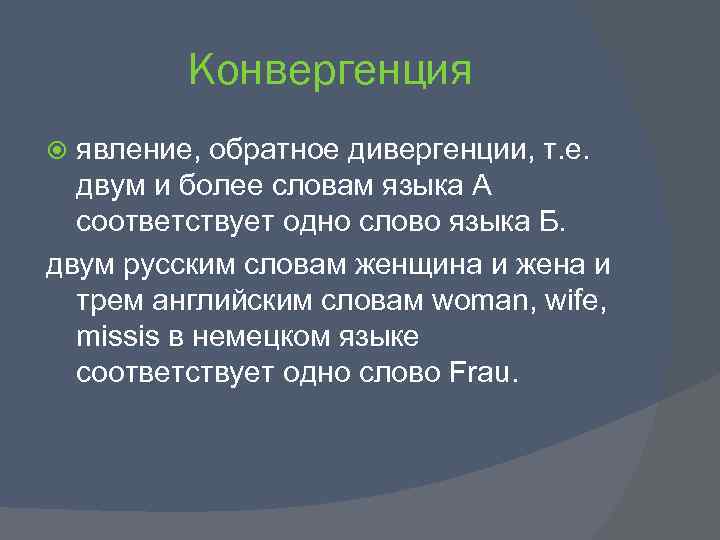 Конвергенция

явление, обратное дивергенции, т.е. двум и более словам языка А соответствует одно слово языка Б.

двум русским словам женщина и жена и трем английским словам woman, wife, missis в немецком языке соответствует одно слово Frau.